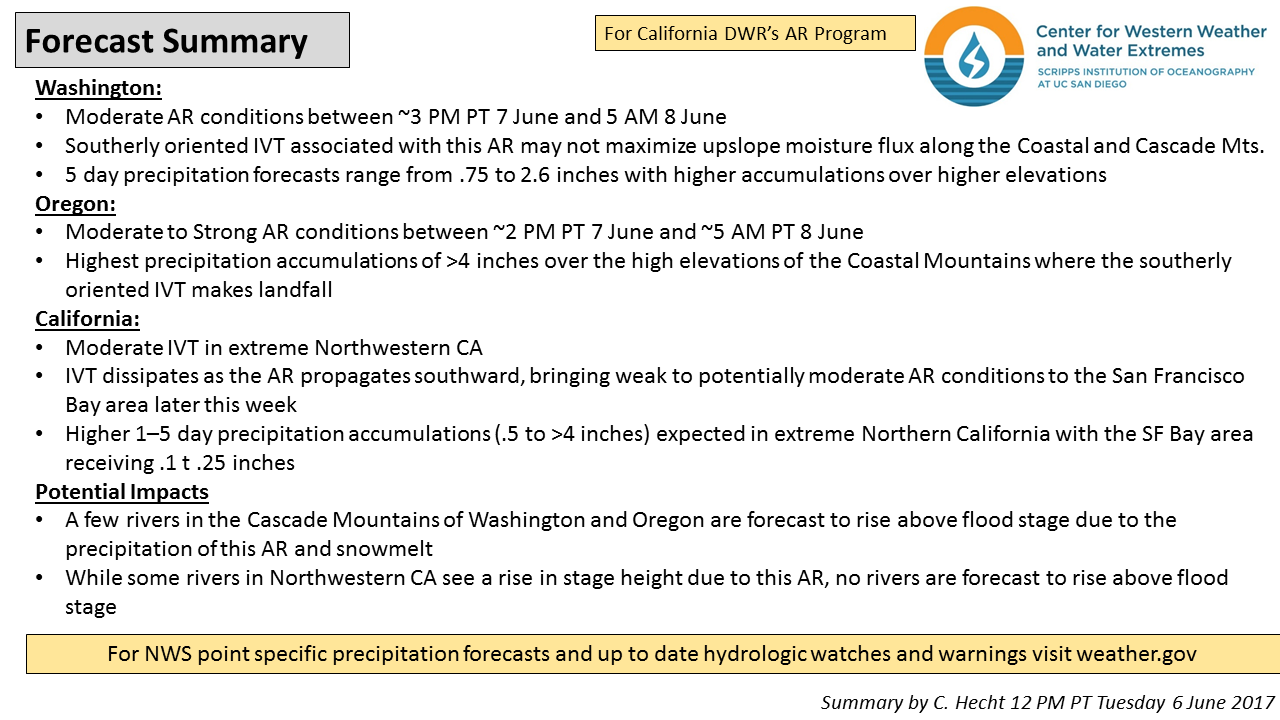 Forecast Summary

For California DWR's AR Program

Center for Western Weather and Water Extremes
SCRIPPS INSTITUTION OF OCEANOGRAPHY AT UC SAN DIEGO

Washington:
• Moderate AR conditions between ~3 PM PT 7 June and 5 AM 8 June
• Southerly oriented IVT associated with this AR may not maximize upslope moisture flux along the Coastal and Cascade Mts.
• 5 day precipitation forecasts range from .75 to 2.6 inches with higher accumulations over higher elevations

Oregon:
• Moderate to Strong AR conditions between ~2 PM PT 7 June and ~5 AM PT 8 June
• Highest precipitation accumulations of >4 inches over the high elevations of the Coastal Mountains where the southerly oriented IVT makes landfall

California:
• Moderate IVT in extreme Northwestern CA
• IVT dissipates as the AR propagates southward, bringing weak to potentially moderate AR conditions to the San Francisco Bay area later this week
• Higher 1–5 day precipitation accumulations (.5 to >4 inches) expected in extreme Northern California with the SF Bay area receiving .1 t .25 inches

Potential Impacts
• A few rivers in the Cascade Mountains of Washington and Oregon are forecast to rise above flood stage due to the precipitation of this AR and snowmelt
• While some rivers in Northwestern CA see a rise in stage height due to this AR, no rivers are forecast to rise above flood stage

For NWS point specific precipitation forecasts and up to date hydrologic watches and warnings visit weather.gov

Summary by C. Hecht 12 PM PT Tuesday 6 June 2017